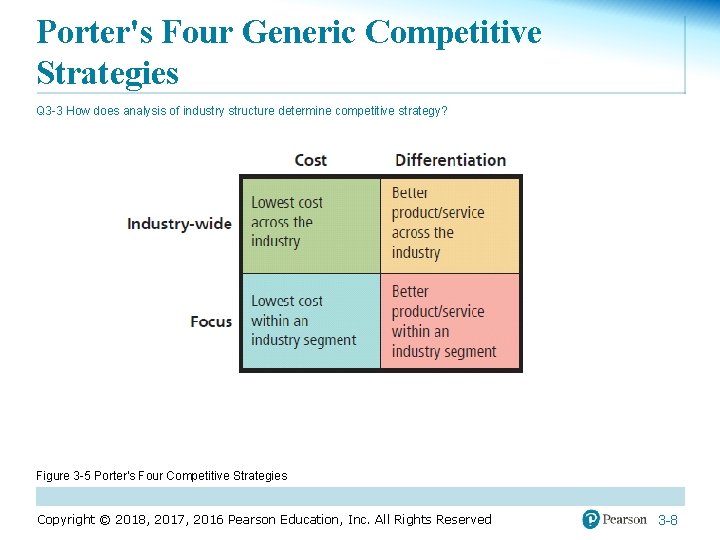 Porter's Four Generic Competitive Strategies

Q3-3 How does analysis of industry structure determine competitive strategy?

| | Cost | Differentiation |
|---|---|---|
| Industry-wide | Lowest cost across the industry | Better product/service across the industry |
| Focus | Lowest cost within an industry segment | Better product/service within an industry segment |

Figure 3-5 Porter's Four Competitive Strategies

Copyright © 2018, 2017, 2016 Pearson Education, Inc. All Rights Reserved

Pearson 3-8